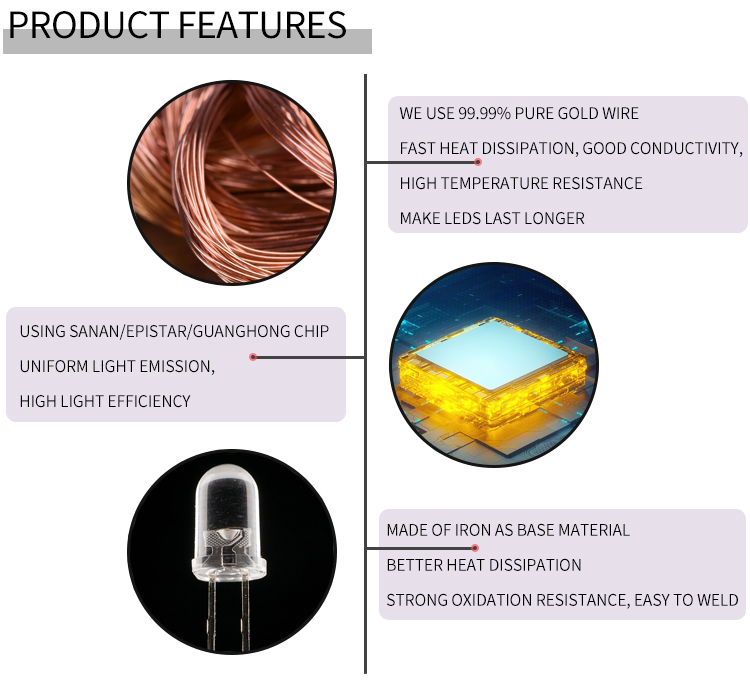 PRODUCT FEATURES

WE USE 99.99% PURE GOLD WIRE

FAST HEAT DISSIPATION, GOOD CONDUCTIVITY,

HIGH TEMPERATURE RESISTANCE

MAKE LEDS LAST LONGER

USING SANAN/EPISTAR/GUANGHONG CHIP

UNIFORM LIGHT EMISSION,

HIGH LIGHT EFFICIENCY

MADE OF IRON AS BASE MATERIAL

BETTER HEAT DISSIPATION

STRONG OXIDATION RESISTANCE, EASY TO WELD